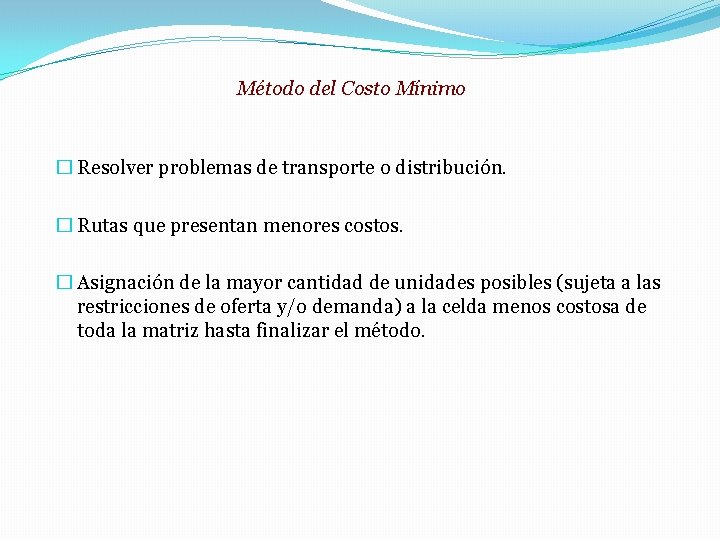 Método del Costo Mínimo

☐ Resolver problemas de transporte o distribución.

☐ Rutas que presentan menores costos.

☐ Asignación de la mayor cantidad de unidades posibles (sujeta a las restricciones de oferta y/o demanda) a la celda menos costosa de toda la matriz hasta finalizar el método.